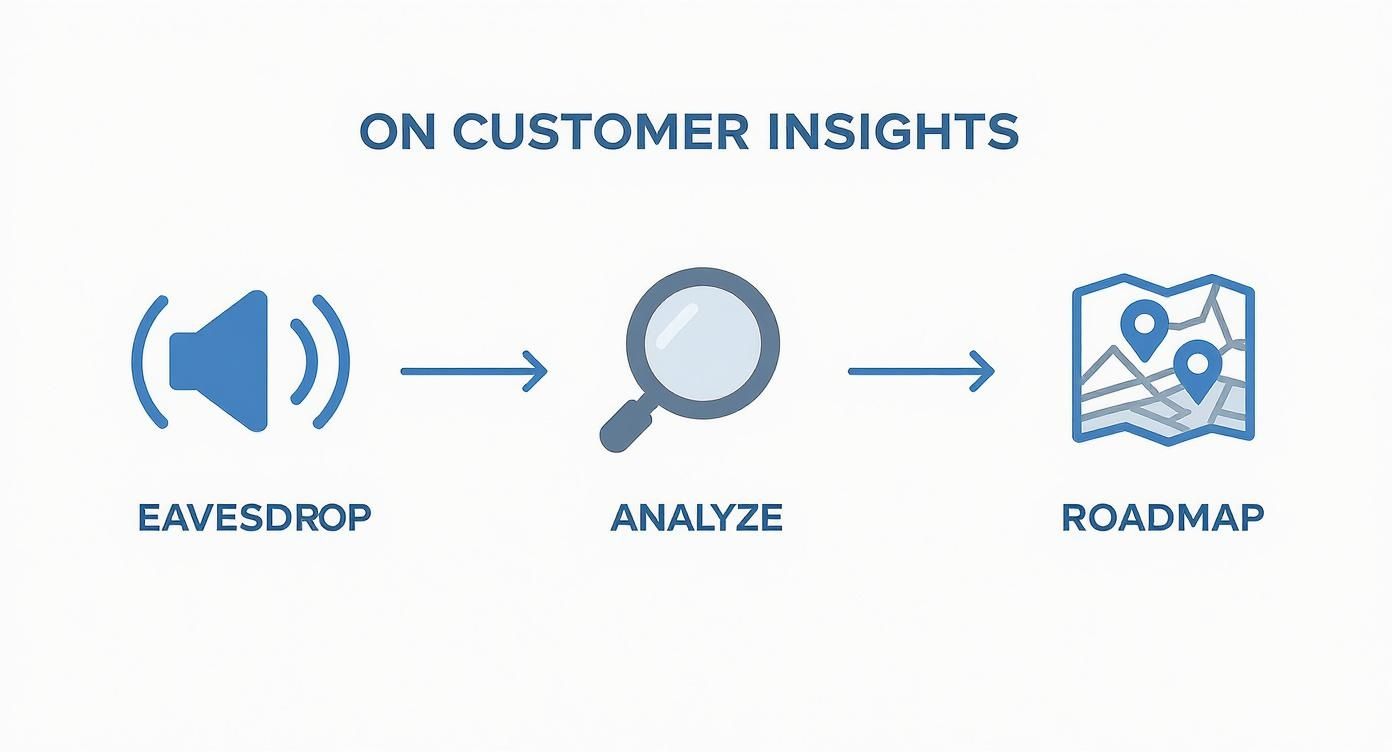 ON CUSTOMER INSIGHTS

EAVESDROP

ANALYZE

ROADMAP